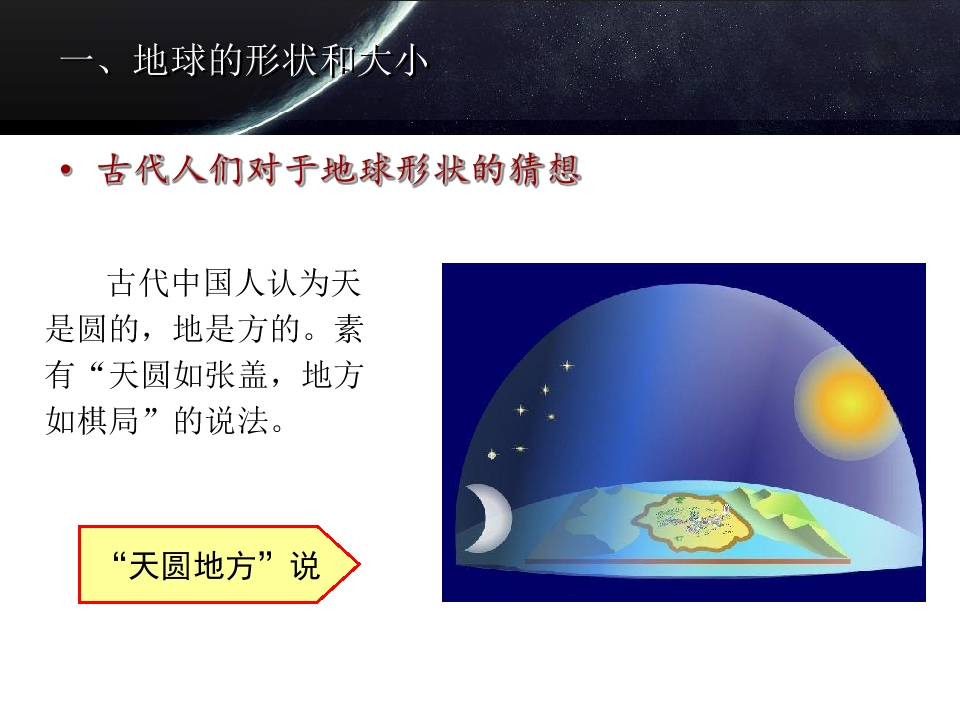 一、地球的形状和大小

• 古代人们对于地球形状的猜想

古代中国人认为天是圆的，地是方的。素有“天圆如张盖，地方如棋局”的说法。

“天圆地方”说